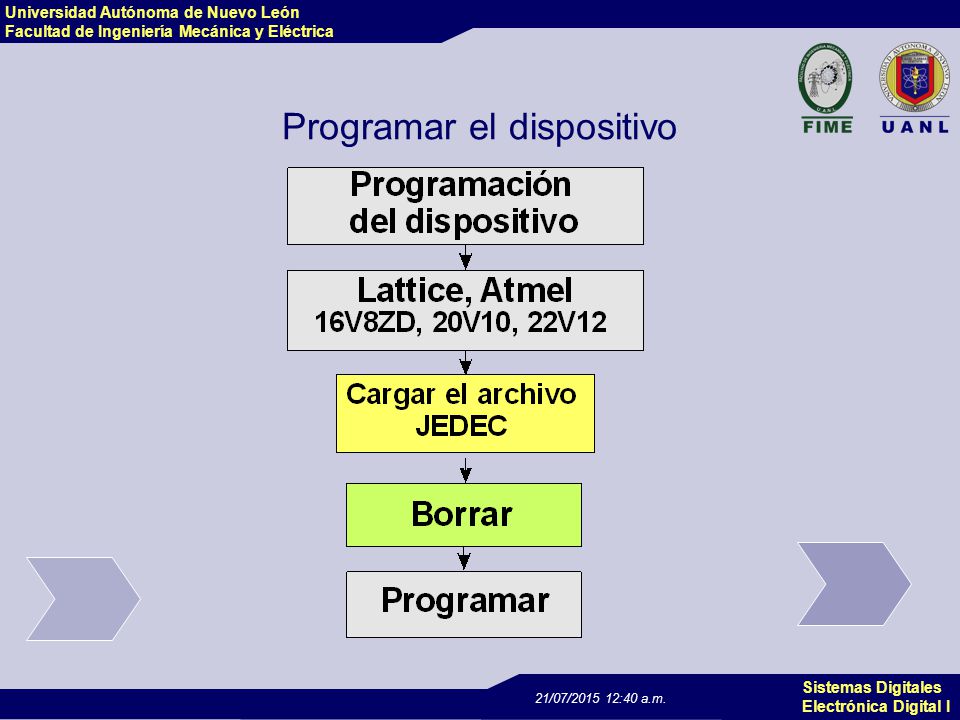 Universidad Autónoma de Nuevo León
Facultad de Ingeniería Mecánica y Eléctrica

FIME

UANL

Programar el dispositivo

Programación del dispositivo

Lattice, Atmel
16V8ZD, 20V10, 22V12

Cargar el archivo JEDEC

Borrar

Programar

21/07/2015 12:40 a.m.

Sistemas Digitales
Electrónica Digital I